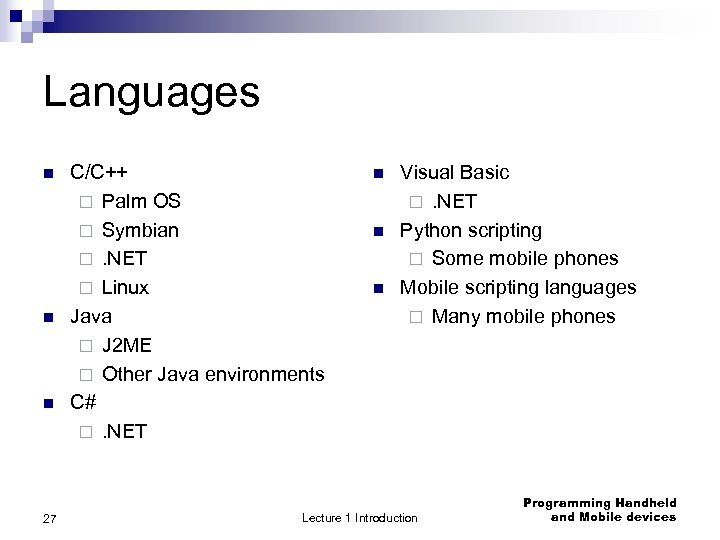 Languages

- C/C++
  - Palm OS
  - Symbian
  - .NET
  - Linux
- Java
  - J2ME
  - Other Java environments
- C#
  - .NET

- Visual Basic
  - .NET
- Python scripting
  - Some mobile phones
- Mobile scripting languages
  - Many mobile phones

27

Lecture 1 Introduction

Programming Handheld and Mobile devices